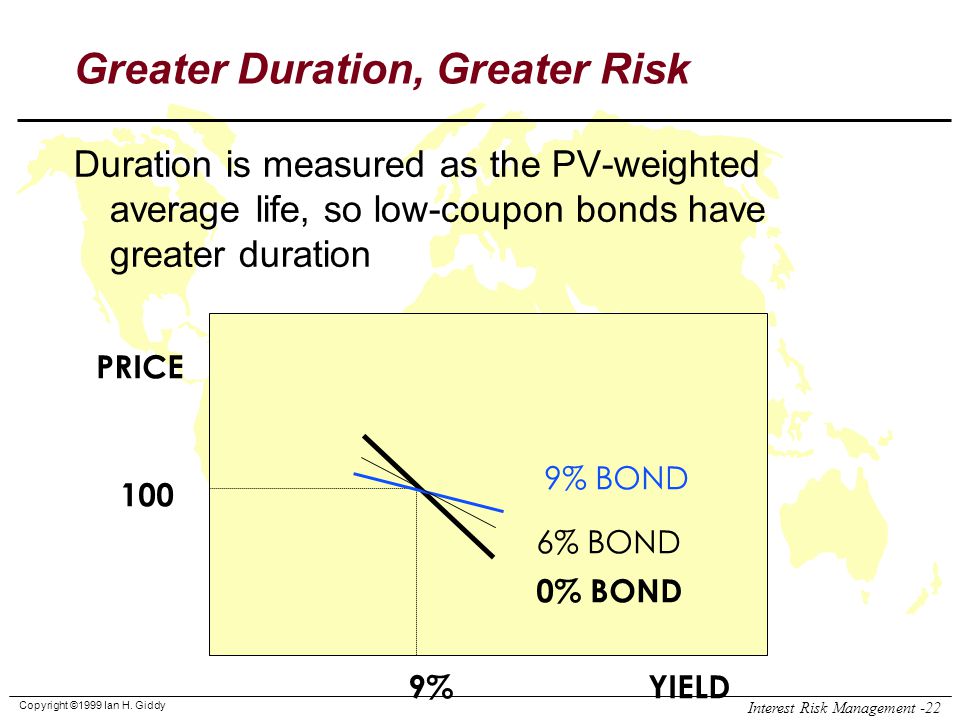 Greater Duration, Greater Risk

Duration is measured as the PV-weighted average life, so low-coupon bonds have greater duration

PRICE

100

9% BOND

6% BOND

0% BOND

9%

YIELD

Copyright ©1999 Ian H. Giddy

Interest Risk Management -22